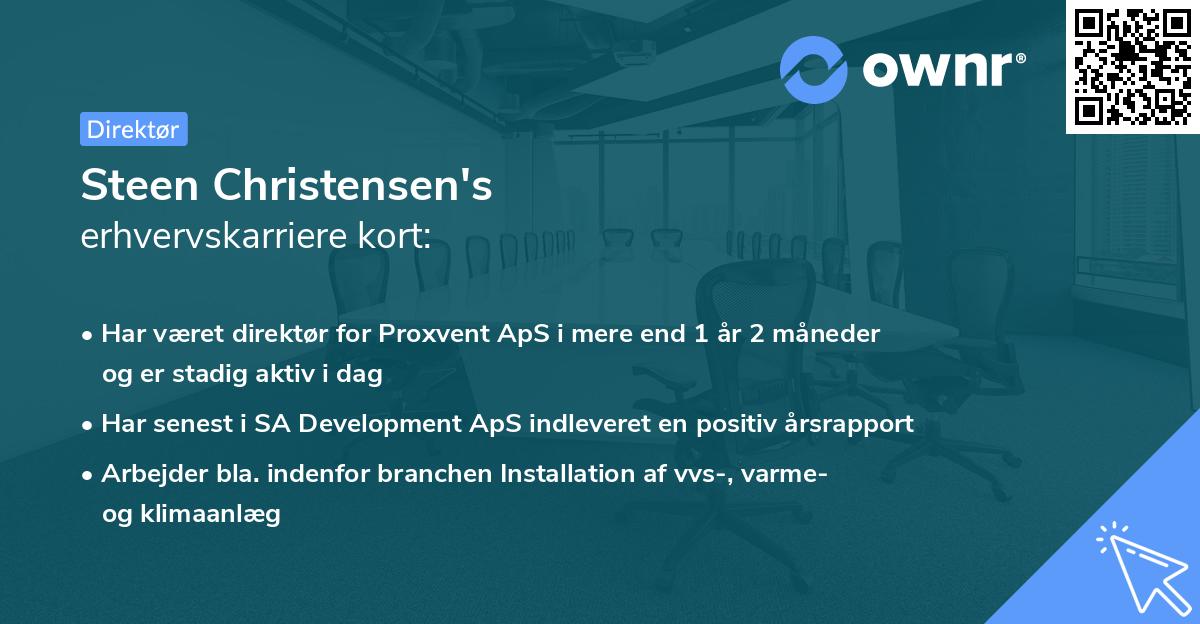 ownr®

Direktør

Steen Christensen's
erhvervskarriere kort:

• Har været direktør for Proxvent ApS i mere end 1 år 2 måneder og er stadig aktiv i dag

• Har senest i SA Development ApS indleveret en positiv årsrapport

• Arbejder bla. indenfor branchen Installation af vvs-, varme- og klimaanlæg